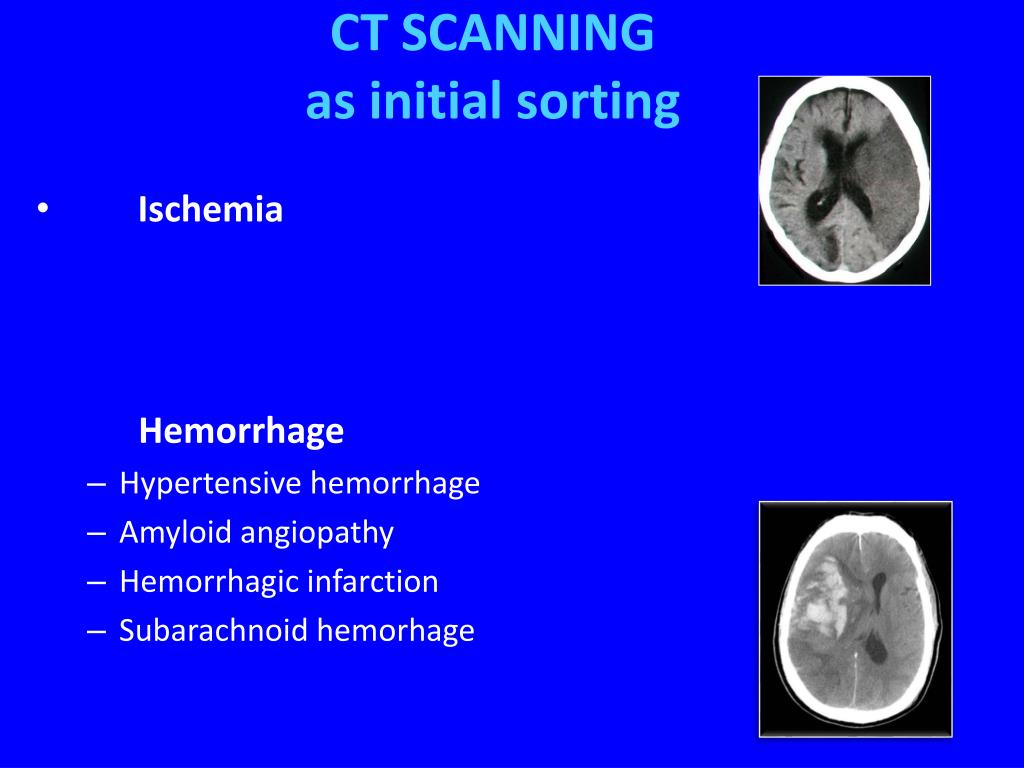 CT SCANNING
as initial sorting

• Ischemia

Hemorrhage
– Hypertensive hemorrhage
– Amyloid angiopathy
– Hemorrhagic infarction
– Subarachnoid hemorhage